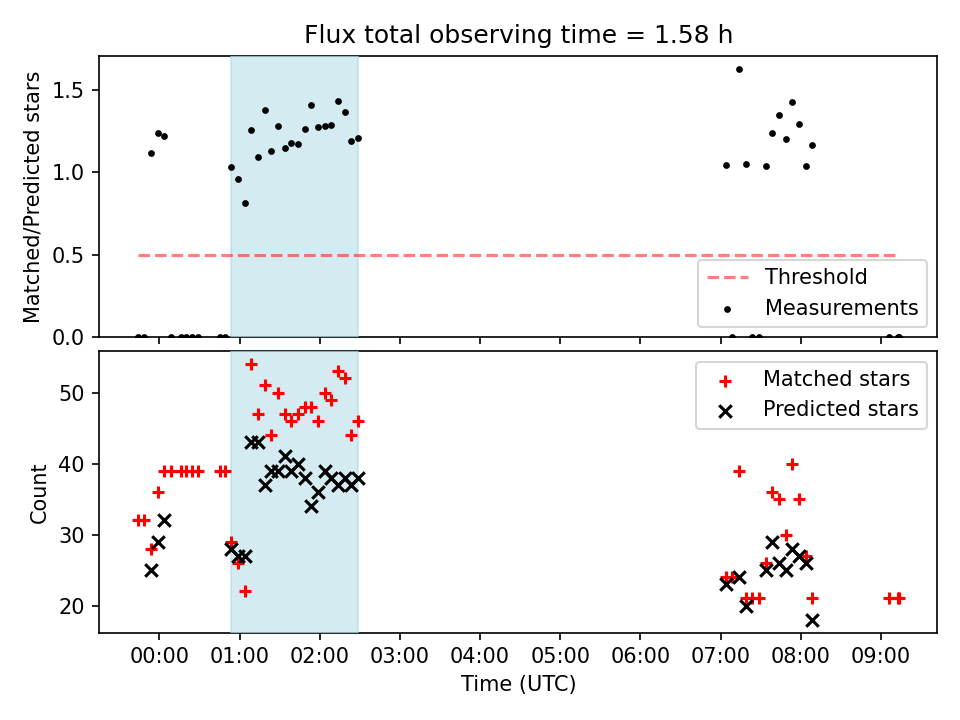 Flux total observing time = 1.58 h

Matched/Predicted stars

1.5
1.0
0.5
0.0

Threshold
Measurements

Count

50
40
30
20

Matched stars
Predicted stars

00:00 01:00 02:00 03:00 04:00 05:00 06:00 07:00 08:00 09:00

Time (UTC)